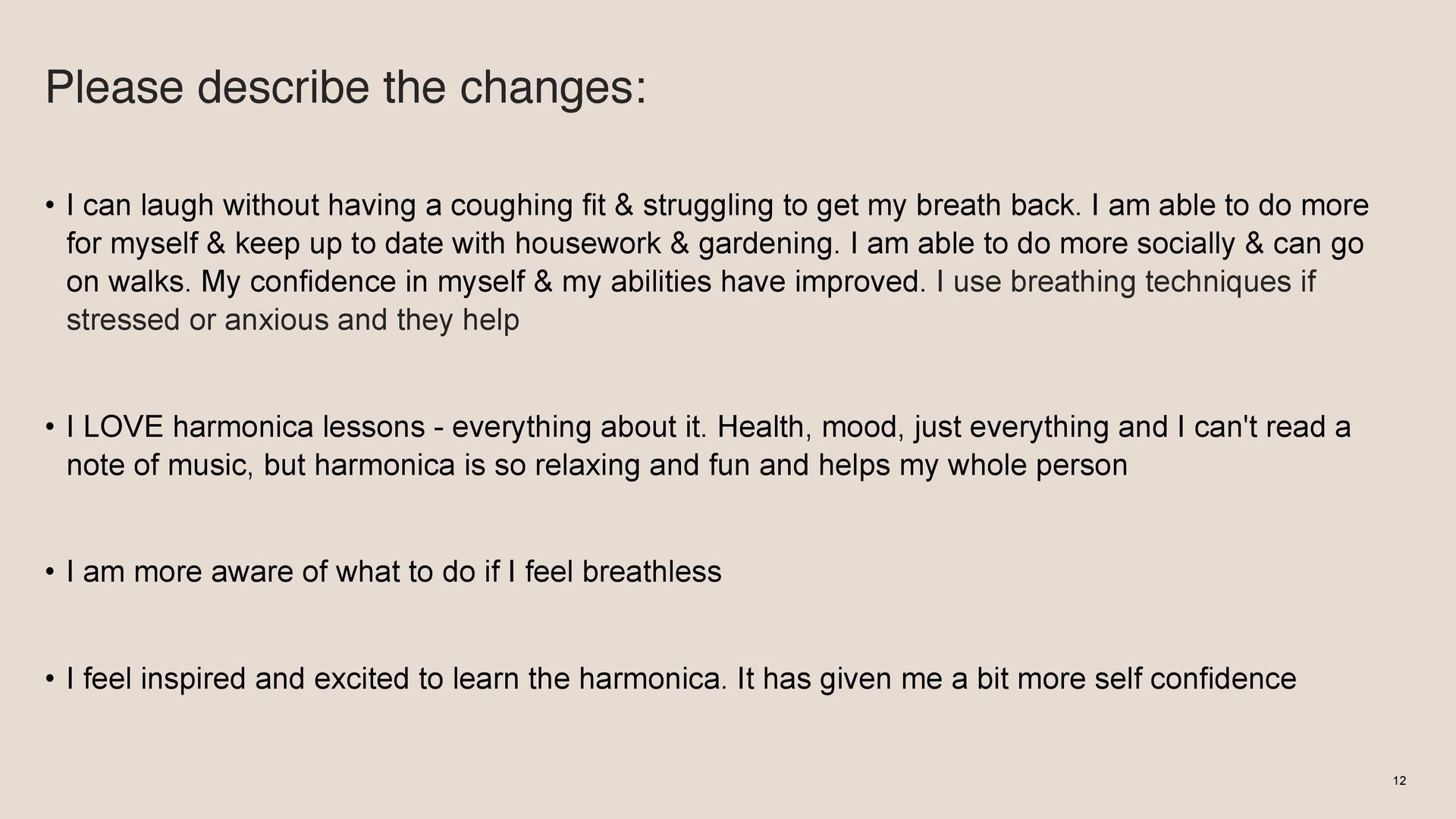 Please describe the changes:

• I can laugh without having a coughing fit & struggling to get my breath back. I am able to do more for myself & keep up to date with housework & gardening. I am able to do more socially & can go on walks. My confidence in myself & my abilities have improved. I use breathing techniques if stressed or anxious and they help

• I LOVE harmonica lessons - everything about it. Health, mood, just everything and I can't read a note of music, but harmonica is so relaxing and fun and helps my whole person

• I am more aware of what to do if I feel breathless

• I feel inspired and excited to learn the harmonica. It has given me a bit more self confidence

12